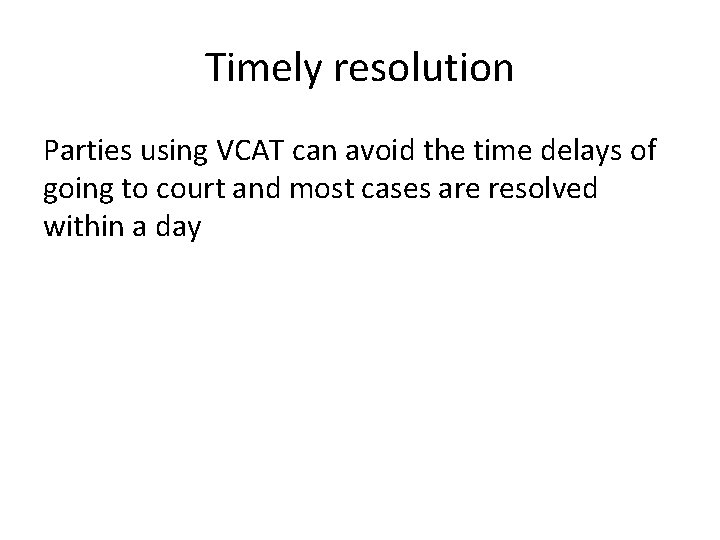 Timely resolution

Parties using VCAT can avoid the time delays of going to court and most cases are resolved within a day